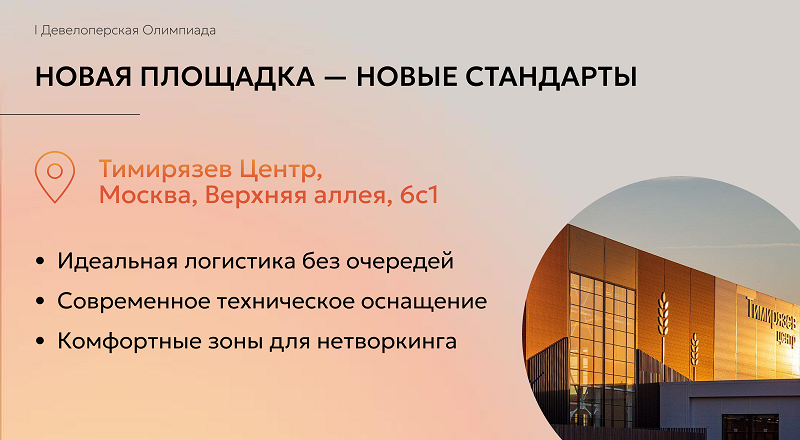 I Девелоперская Олимпиада

НОВАЯ ПЛОЩАДКА — НОВЫЕ СТАНДАРТЫ

Тимирязев Центр, Москва, Верхняя аллея, 6с1

• Идеальная логистика без очередей
• Современное техническое оснащение
• Комфортные зоны для нетворкинга

Тимирязев центр